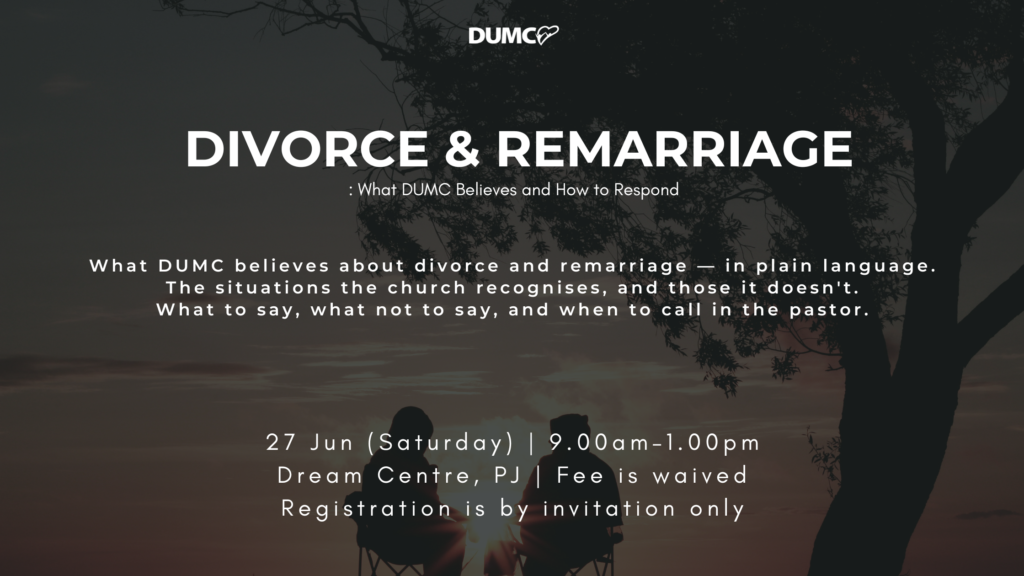 DUMC

DIVORCE & REMARRIAGE
: What DUMC Believes and How to Respond

What DUMC believes about divorce and remarriage — in plain language.
The situations the church recognises, and those it doesn't.
What to say, what not to say, and when to call in the pastor.

27 Jun (Saturday) | 9.00am-1.00pm
Dream Centre, PJ | Fee is waived
Registration is by invitation only